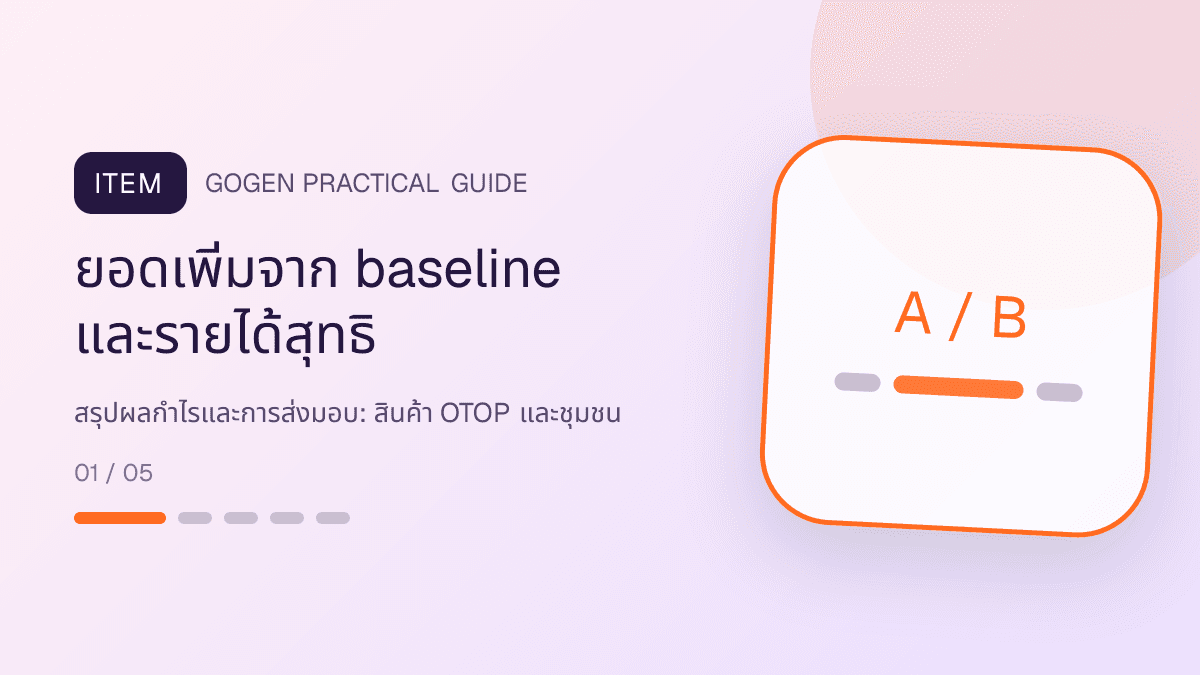 ITEM GOGEN PRACTICAL GUIDE

ยอดเพิ่มจาก baseline และรายได้สุทธิ

สรุปผลกำไรและการส่งมอบ: สินค้า OTOP และชุมชน

01 / 05

A / B